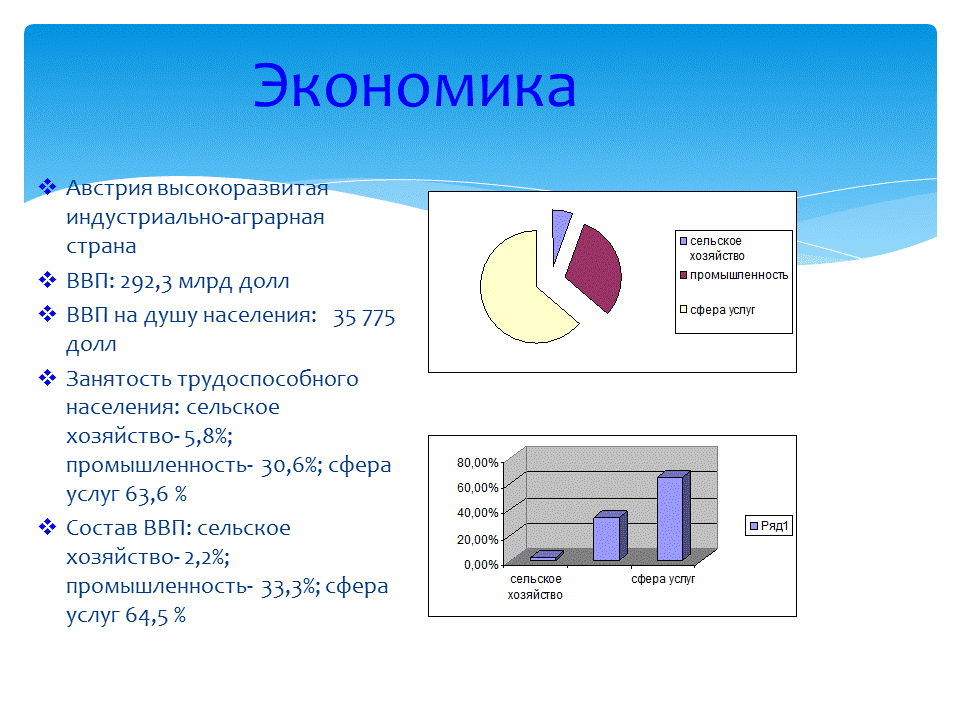 Экономика

❖ Австрия высокоразвитая индустриально-аграрная страна
❖ ВВП: 292,3 млрд долл
❖ ВВП на душу населения: 35 775 долл
❖ Занятость трудоспособного населения: сельское хозяйство- 5,8%; промышленность- 30,6%; сфера услуг 63,6 %
❖ Состав ВВП: сельское хозяйство- 2,2%; промышленность- 33,3%; сфера услуг 64,5 %

сельское хозяйство
промышленность
сфера услуг

80,00%
60,00%
40,00%
20,00%
0,00%
сельское хозяйство
сфера услуг
Ряд1